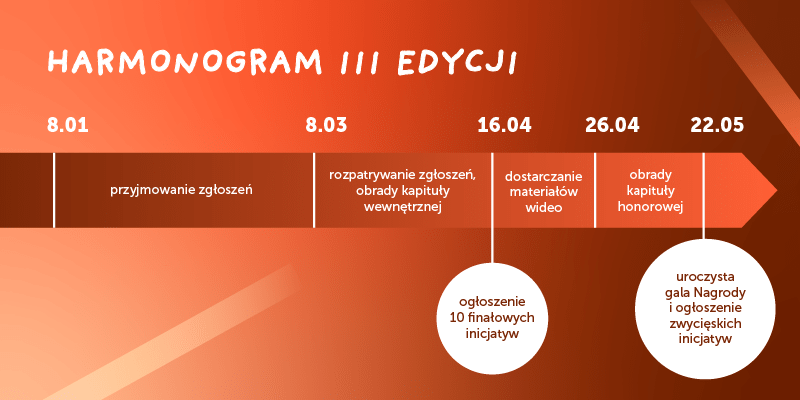 HARMONOGRAM III EDYCJI

8.01

8.03

16.04

26.04

22.05

przyjmowanie zgłoszeń

rozpatrywanie zgłoszeń, obrady kapituły wewnętrznej

dostarczanie materiałów wideo

obrady kapituły honorowej

ogłoszenie 10 finałowych inicjatyw

uroczysta gala Nagrody i ogłoszenie zwycięskich inicjatyw